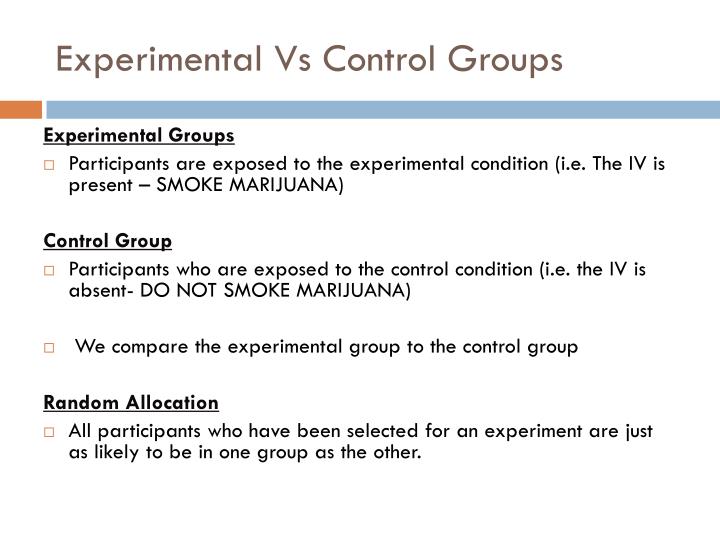 Experimental Vs Control Groups

Experimental Groups

□ Participants are exposed to the experimental condition (i.e. The IV is present – SMOKE MARIJUANA)

Control Group

□ Participants who are exposed to the control condition (i.e. the IV is absent- DO NOT SMOKE MARIJUANA)

□ We compare the experimental group to the control group

Random Allocation

□ All participants who have been selected for an experiment are just as likely to be in one group as the other.